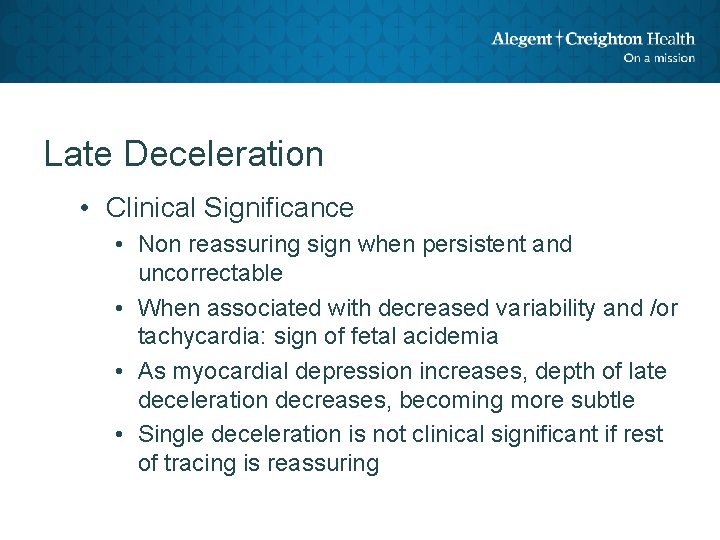 Alegent † Creighton Health
On a mission

Late Deceleration

• Clinical Significance
• Non reassuring sign when persistent and uncorrectable
• When associated with decreased variability and /or tachycardia: sign of fetal acidemia
• As myocardial depression increases, depth of late deceleration decreases, becoming more subtle
• Single deceleration is not clinical significant if rest of tracing is reassuring